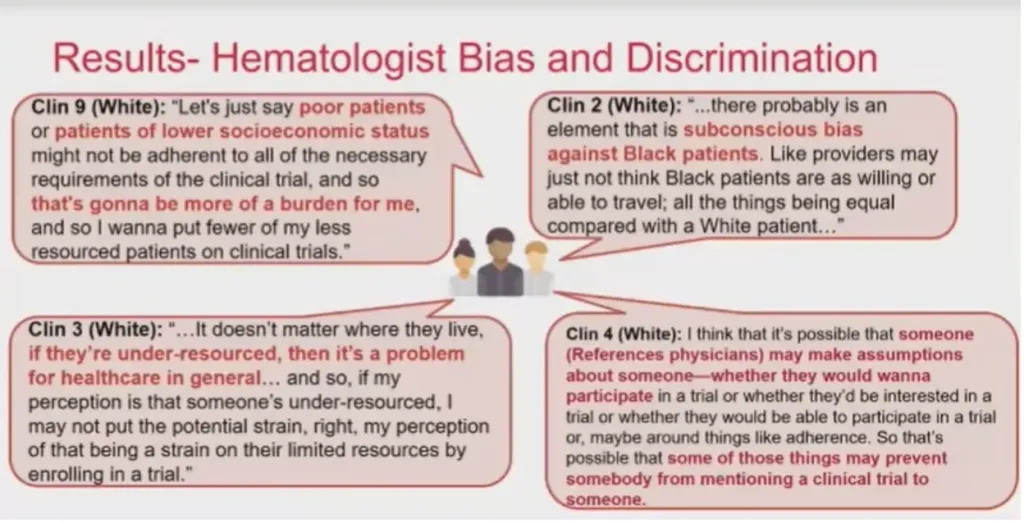 Results- Hematologist Bias and Discrimination

Clin 9 (White): "Let's just say poor patients or patients of lower socioeconomic status might not be adherent to all of the necessary requirements of the clinical trial, and so that's gonna be more of a burden for me, and so I wanna put fewer of my less resourced patients on clinical trials."

Clin 2 (White): "...there probably is an element that is subconscious bias against Black patients. Like providers may just not think Black patients are as willing or able to travel; all the things being equal compared with a White patient..."

Clin 3 (White): "...It doesn't matter where they live, if they're under-resourced, then it's a problem for healthcare in general... and so, if my perception is that someone's under-resourced, I may not put the potential strain, right, my perception of that being a strain on their limited resources by enrolling in a trial."

Clin 4 (White): I think that it's possible that someone (References physicians) may make assumptions about someone—whether they would wanna participate in a trial or whether they'd be interested in a trial or whether they would be able to participate in a trial or, maybe around things like adherence. So that's possible that some of those things may prevent somebody from mentioning a clinical trial to someone.